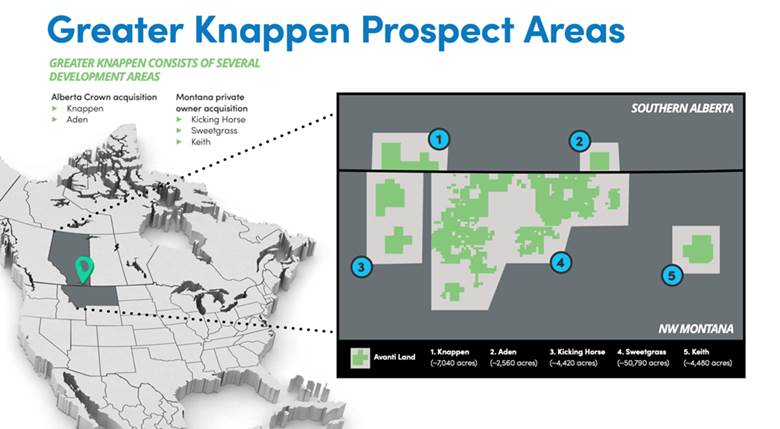 Greater Knappen Prospect Areas

GREATER KNAPPEN CONSISTS OF SEVERAL DEVELOPMENT AREAS

Alberta Crown acquisition
Knappen
Aden

Montana private owner acquisition
Kicking Horse
Sweetgrass
Keith

SOUTHERN ALBERTA

1

2

3

4

5

NW MONTANA

Avanti Land

1. Knappen (~7,040 acres)

2. Aden (~2,560 acres)

3. Kicking Horse (~4,420 acres)

4. Sweetgrass (~50,790 acres)

5. Keith (~4,480 acres)